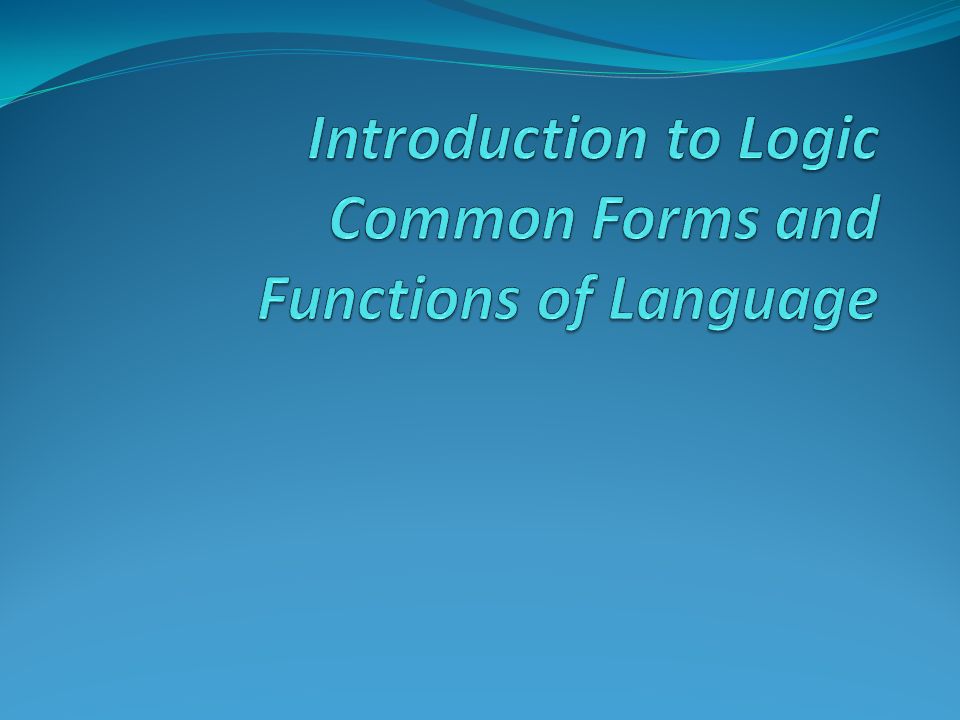 Introduction to Logic
Common Forms and Functions of Language